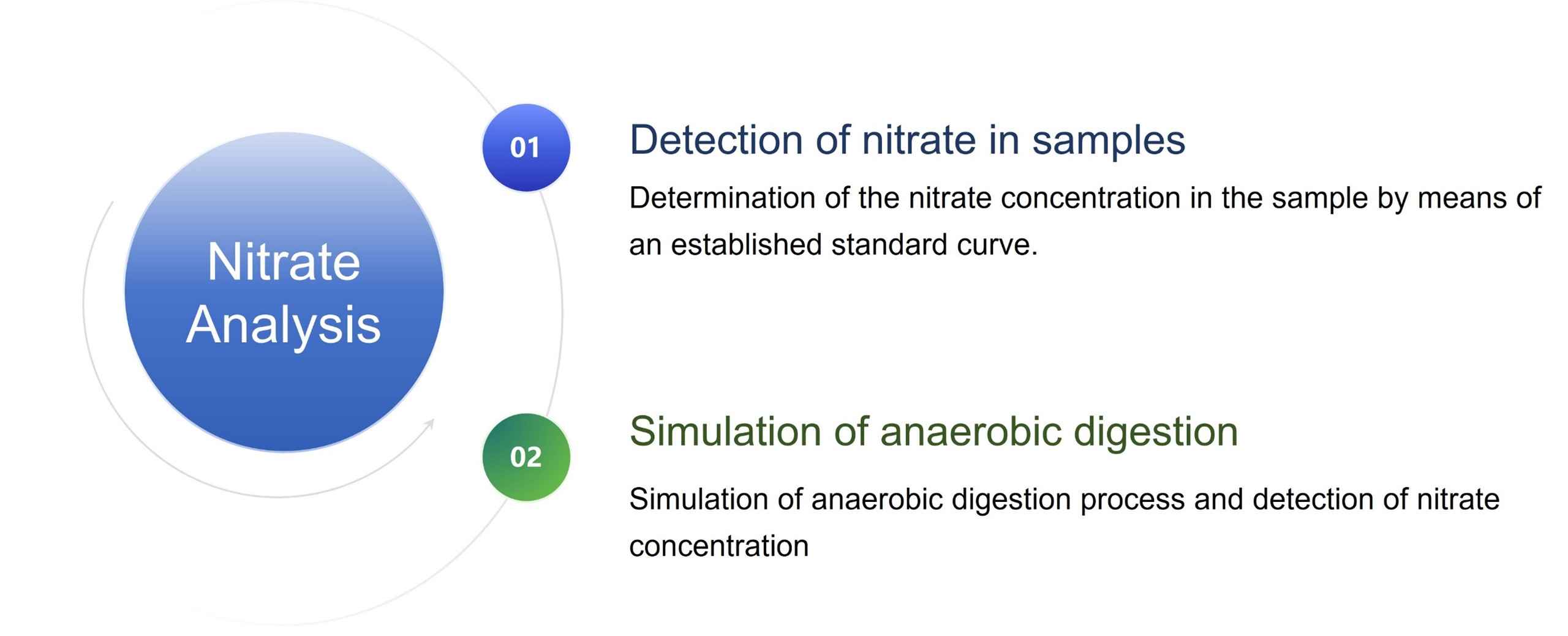 Nitrate Analysis

01

Detection of nitrate in samples

Determination of the nitrate concentration in the sample by means of an established standard curve.

02

Simulation of anaerobic digestion

Simulation of anaerobic digestion process and detection of nitrate concentration